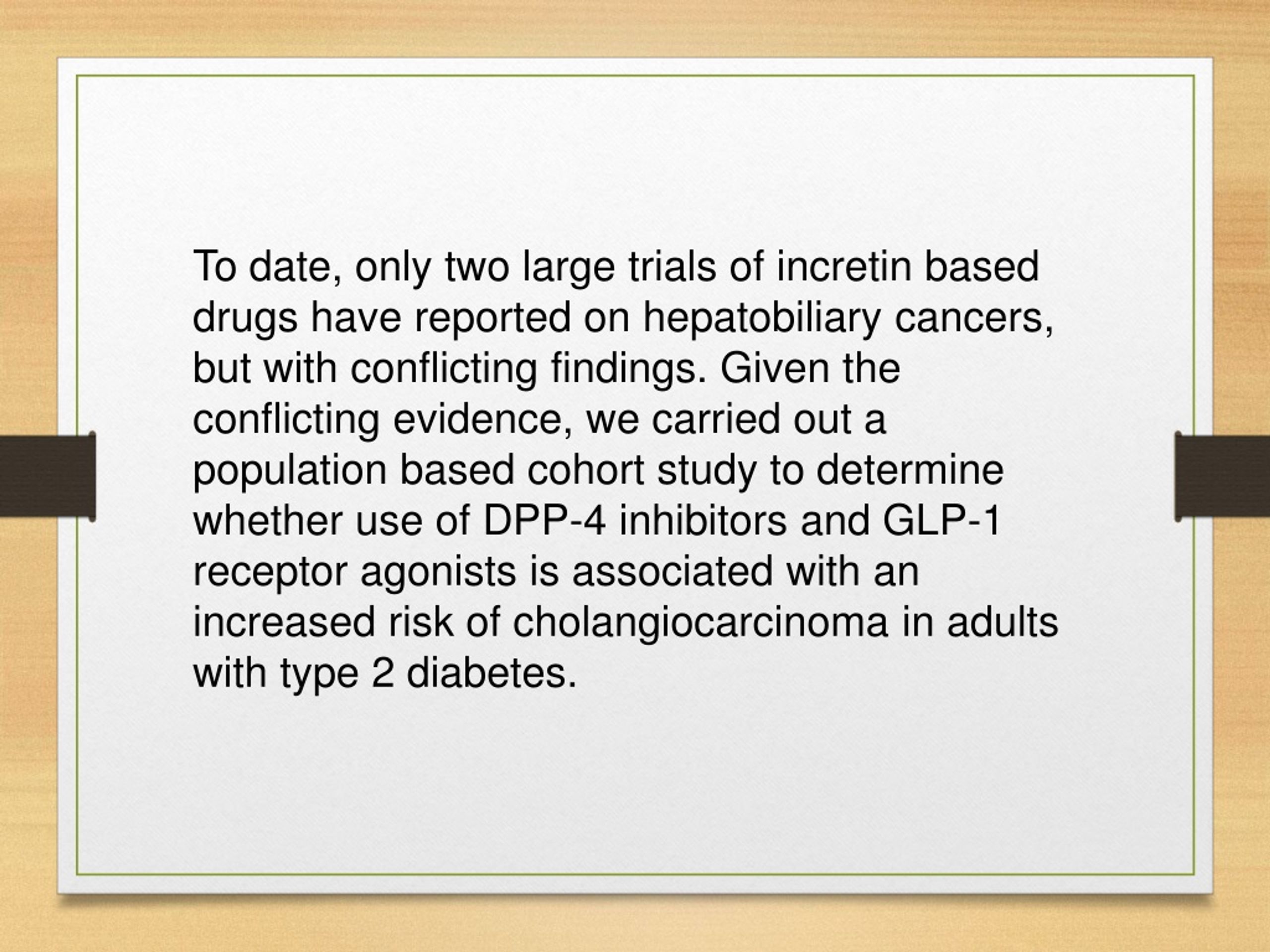 To date, only two large trials of incretin based drugs have reported on hepatobiliary cancers, but with conflicting findings. Given the conflicting evidence, we carried out a population based cohort study to determine whether use of DPP-4 inhibitors and GLP-1 receptor agonists is associated with an increased risk of cholangiocarcinoma in adults with type 2 diabetes.